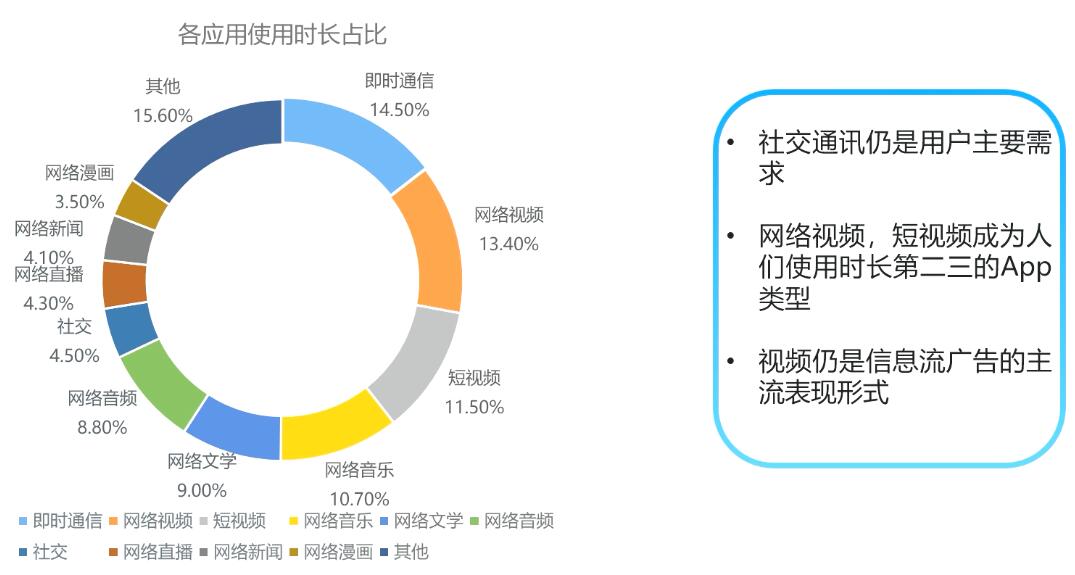 各应用使用时长占比

即时通信
14.50%

网络视频
13.40%

短视频
11.50%

网络音乐
10.70%

网络文学
9.00%

网络音频
8.80%

社交
4.50%

网络直播
4.30%

网络新闻
4.10%

网络漫画
3.50%

其他
15.60%

即时通信 网络视频 短视频 网络音乐 网络文学 网络音频 社交 网络直播 网络新闻 网络漫画 其他

• 社交通讯仍是用户主要需求

• 网络视频，短视频成为人们使用时长第二三的App类型

• 视频仍是信息流广告的主流表现形式